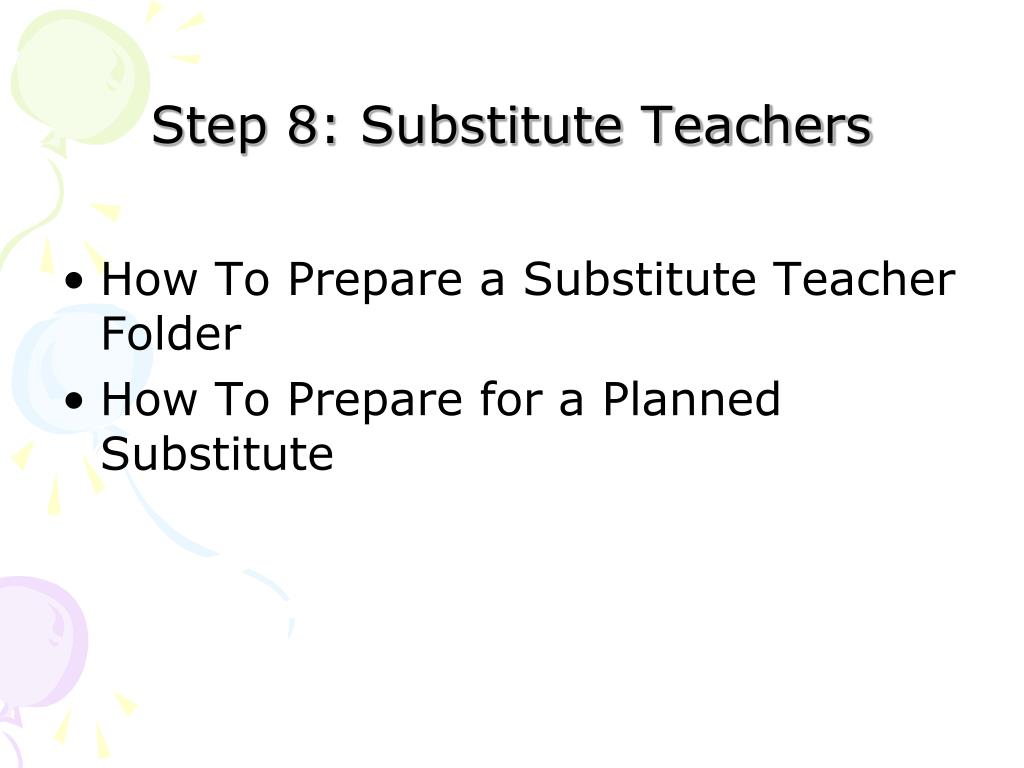 Step 8: Substitute Teachers

• How To Prepare a Substitute Teacher Folder
• How To Prepare for a Planned Substitute